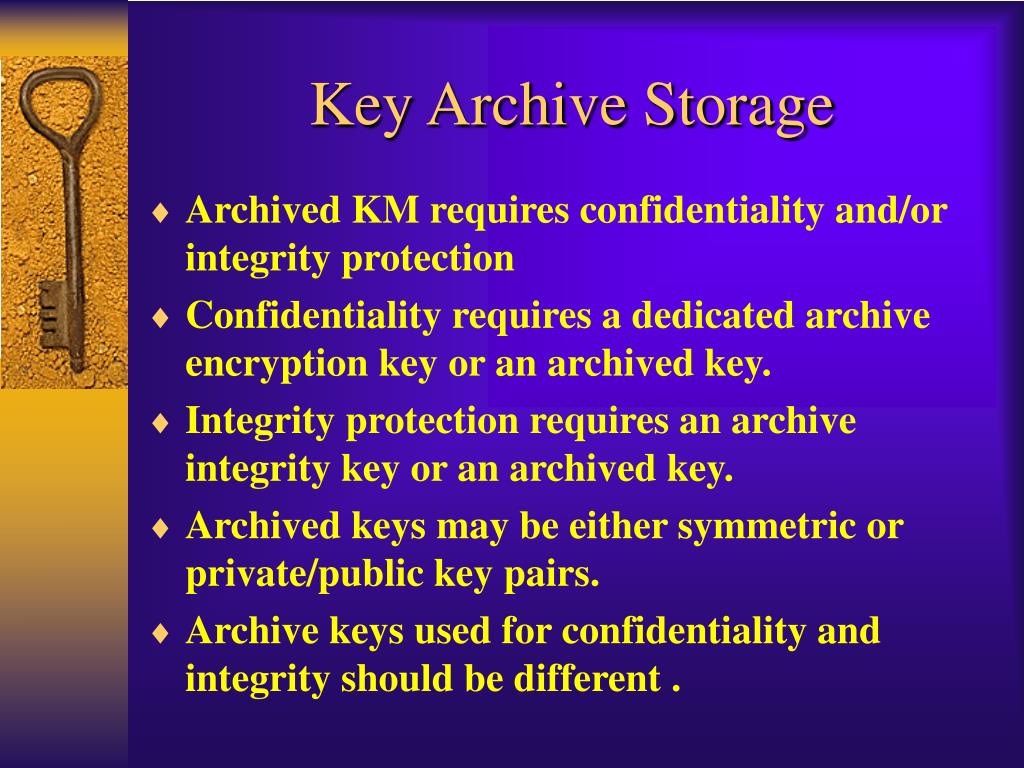 Key Archive Storage

♦ Archived KM requires confidentiality and/or integrity protection
♦ Confidentiality requires a dedicated archive encryption key or an archived key.
♦ Integrity protection requires an archive integrity key or an archived key.
♦ Archived keys may be either symmetric or private/public key pairs.
♦ Archive keys used for confidentiality and integrity should be different .